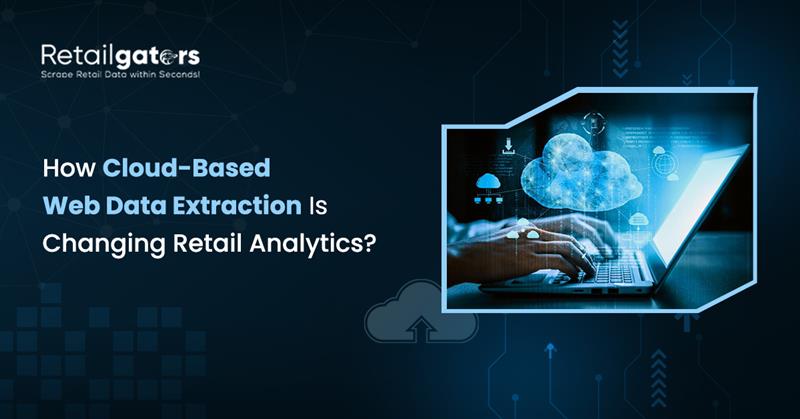 Retailgators
Scrape Retail Data within Seconds!

How Cloud-Based Web Data Extraction Is Changing Retail Analytics?